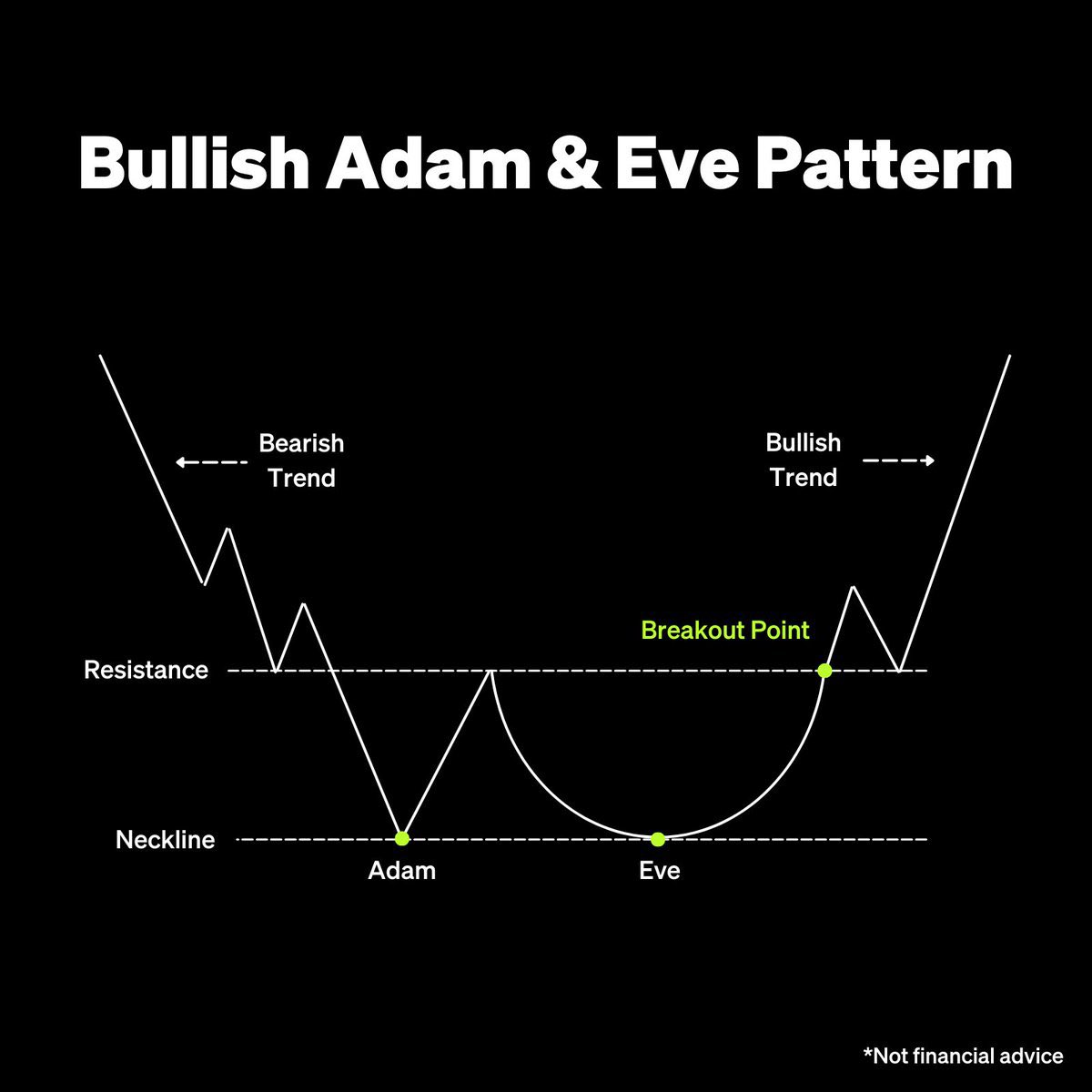 Bullish Adam & Eve Pattern

Bearish Trend

Bullish Trend

Breakout Point

Resistance

Neckline

Adam

Eve

*Not financial advice